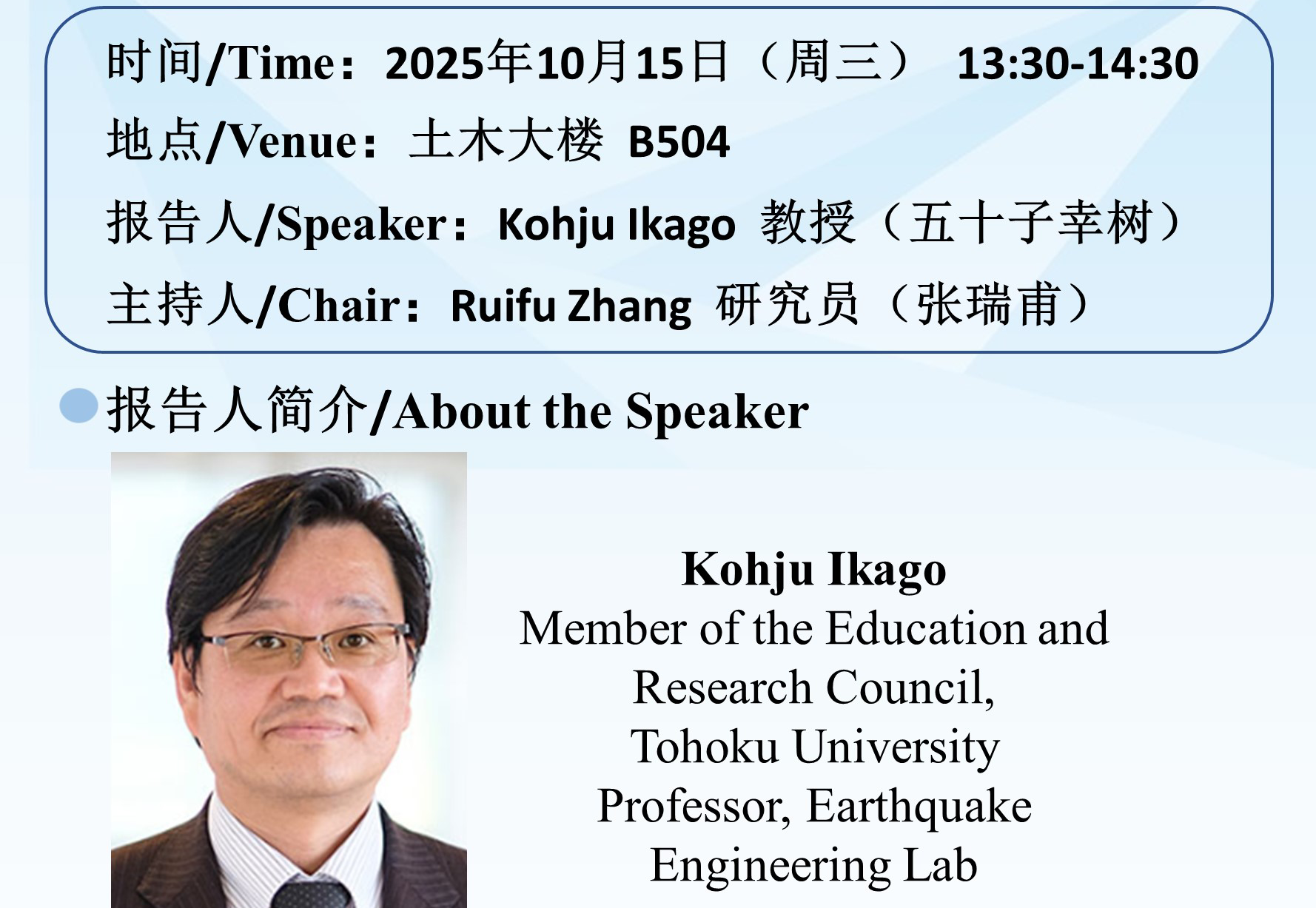 时间/Time：2025年10月15日（周三） 13:30-14:30
地点/Venue：土木大楼 B504
报告人/Speaker：Kohju Ikago 教授（五十子幸树）
主持人/Chair：Ruifu Zhang 研究员（张瑞甫）

报告人简介/About the Speaker

Kohju Ikago
Member of the Education and Research Council,
Tohoku University
Professor, Earthquake Engineering Lab